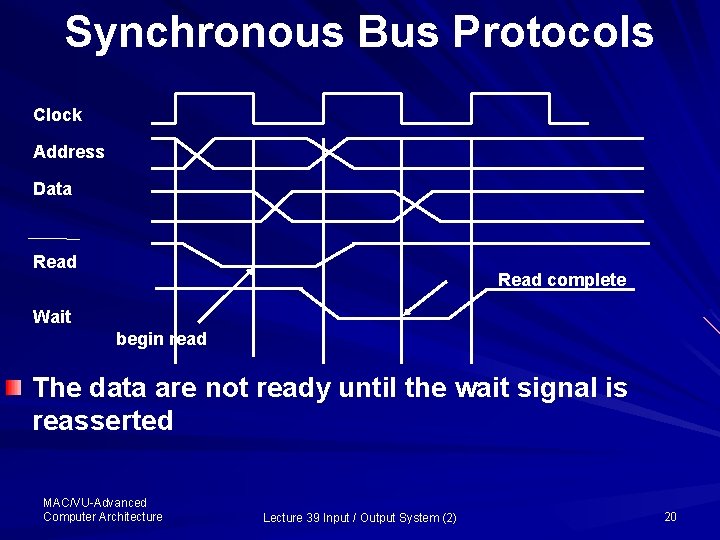 Synchronous Bus Protocols

Clock
Address
Data
Read
Wait

begin read
Read complete

The data are not ready until the wait signal is reasserted

MAC/VU-Advanced Computer Architecture

Lecture 39 Input / Output System (2)

20